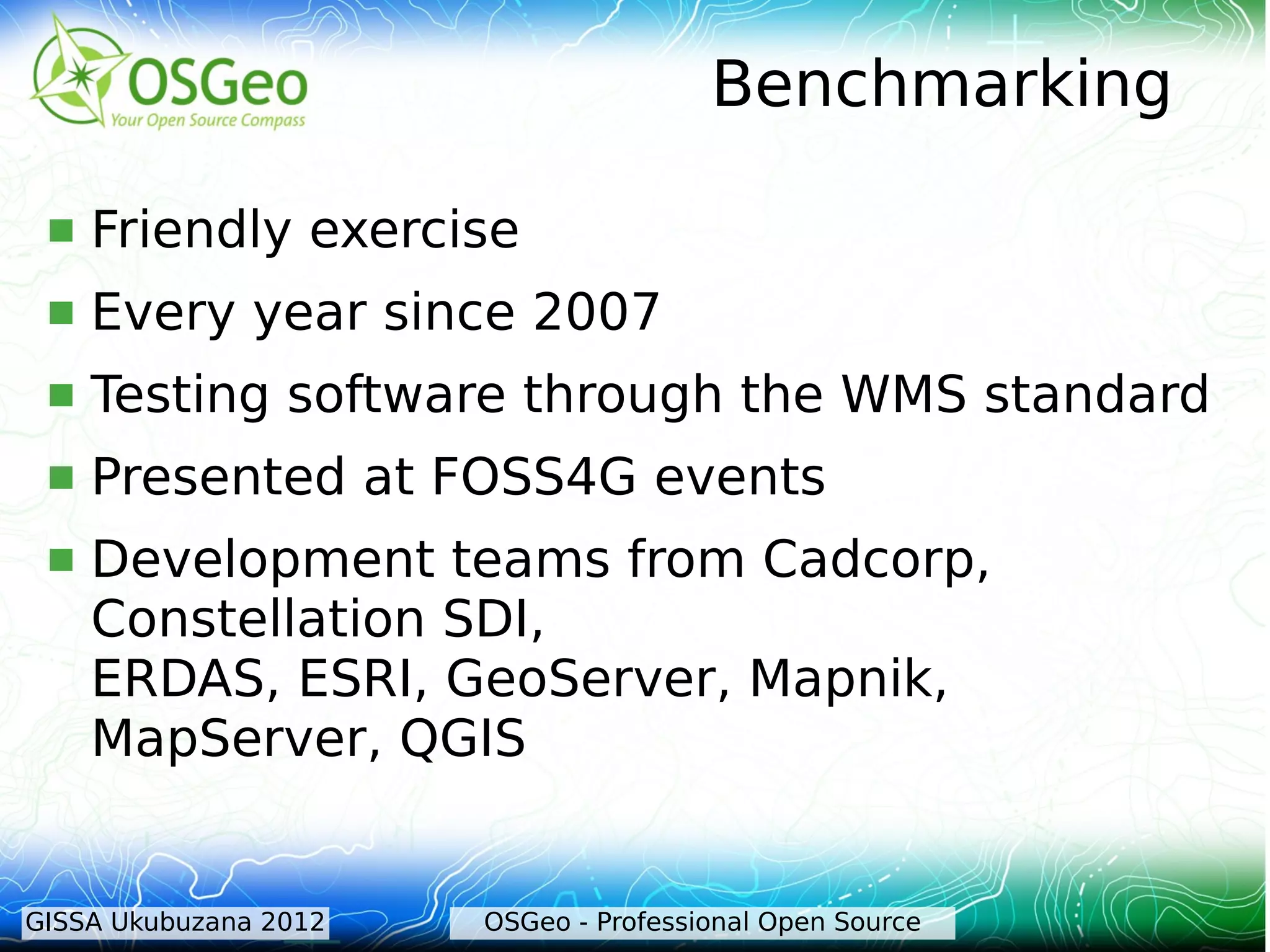 OSGeo
Your Open Source Compass

Benchmarking

- Friendly exercise
- Every year since 2007
- Testing software through the WMS standard
- Presented at FOSS4G events
- Development teams from Cadcorp, Constellation SDI, ERDAS, ESRI, GeoServer, Mapnik, MapServer, QGIS

GISSA Ukubuzana 2012

OSGeo - Professional Open Source